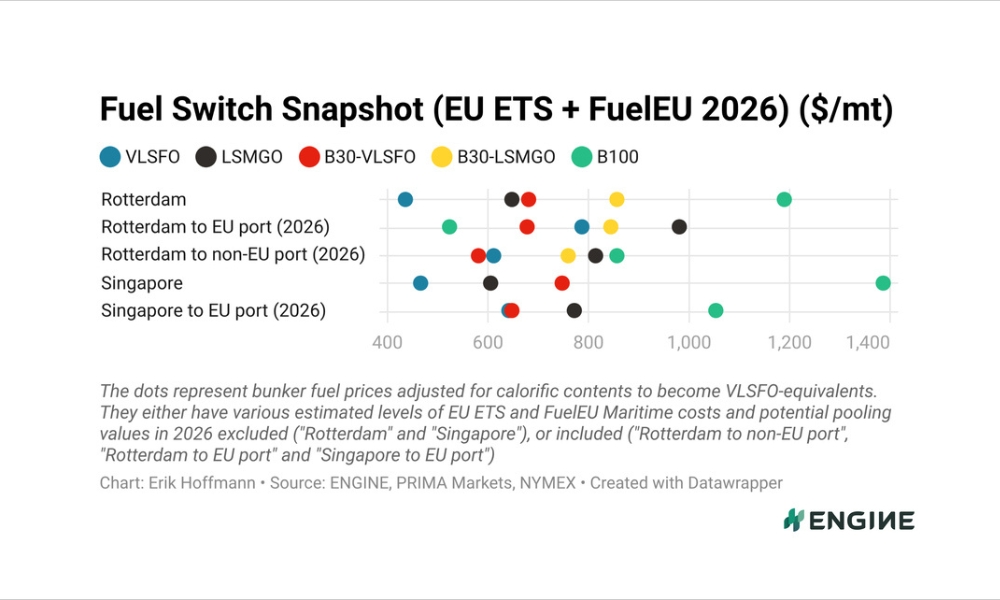 Fuel Switch Snapshot (EU ETS + FuelEU 2026) ($/mt)

VLSFO LSMGO B30-VLSFO B30-LSMGO B100

Rotterdam
Rotterdam to EU port (2026)
Rotterdam to non-EU port (2026)
Singapore
Singapore to EU port (2026)

400 600 800 1,000 1,200 1,400

The dots represent bunker fuel prices adjusted for calorific contents to become VLSFO-equivalents. They either have various estimated levels of EU ETS and FuelEU Maritime costs and potential pooling values in 2026 excluded ("Rotterdam" and "Singapore"), or included ("Rotterdam to non-EU port", "Rotterdam to EU port" and "Singapore to EU port")

Chart: Erik Hoffmann • Source: ENGINE, PRIMA Markets, NYMEX • Created with Datawrapper

ENGINE